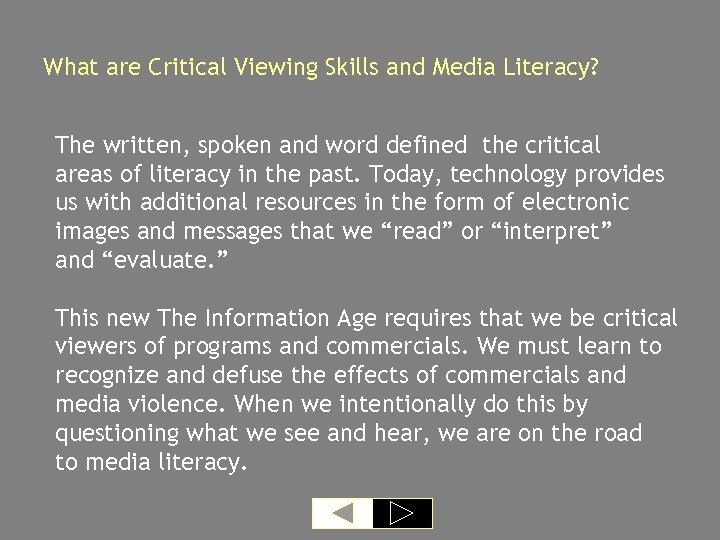 What are Critical Viewing Skills and Media Literacy?

The written, spoken and word defined the critical areas of literacy in the past. Today, technology provides us with additional resources in the form of electronic images and messages that we “read” or “interpret” and “evaluate.”

This new The Information Age requires that we be critical viewers of programs and commercials. We must learn to recognize and defuse the effects of commercials and media violence. When we intentionally do this by questioning what we see and hear, we are on the road to media literacy.